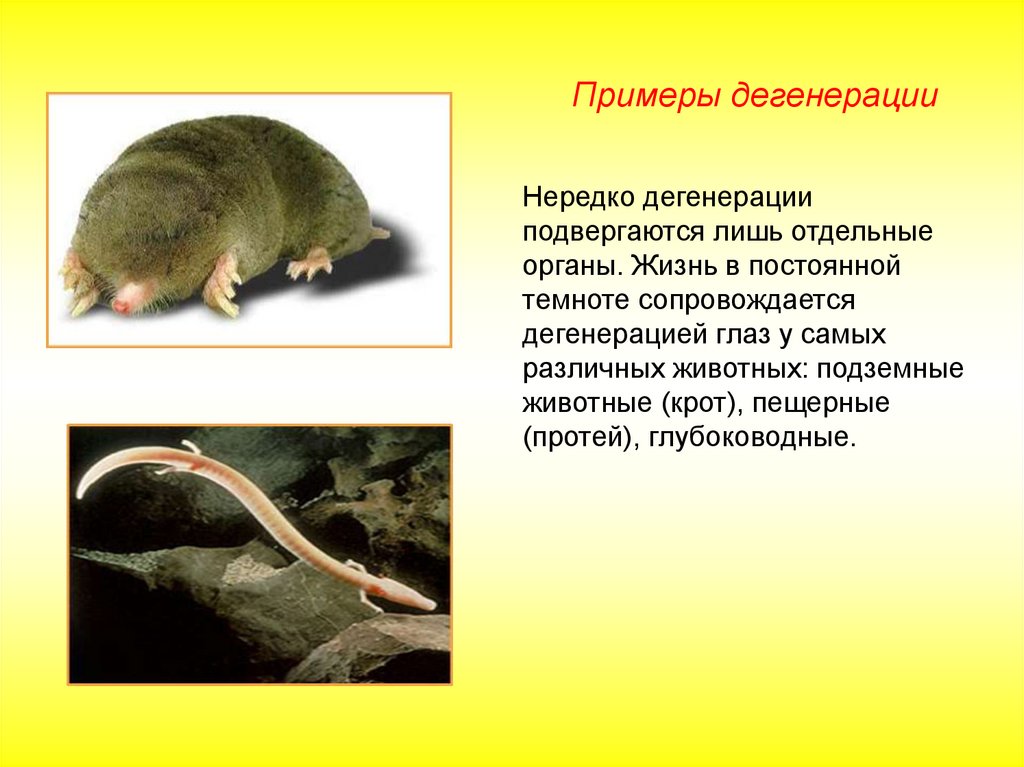 Примеры дегенерации

Нередко дегенерации подвергаются лишь отдельные органы. Жизнь в постоянной темноте сопровождается дегенерацией глаз у самых различных животных: подземные животные (крот), пещерные (протей), глубоководные.